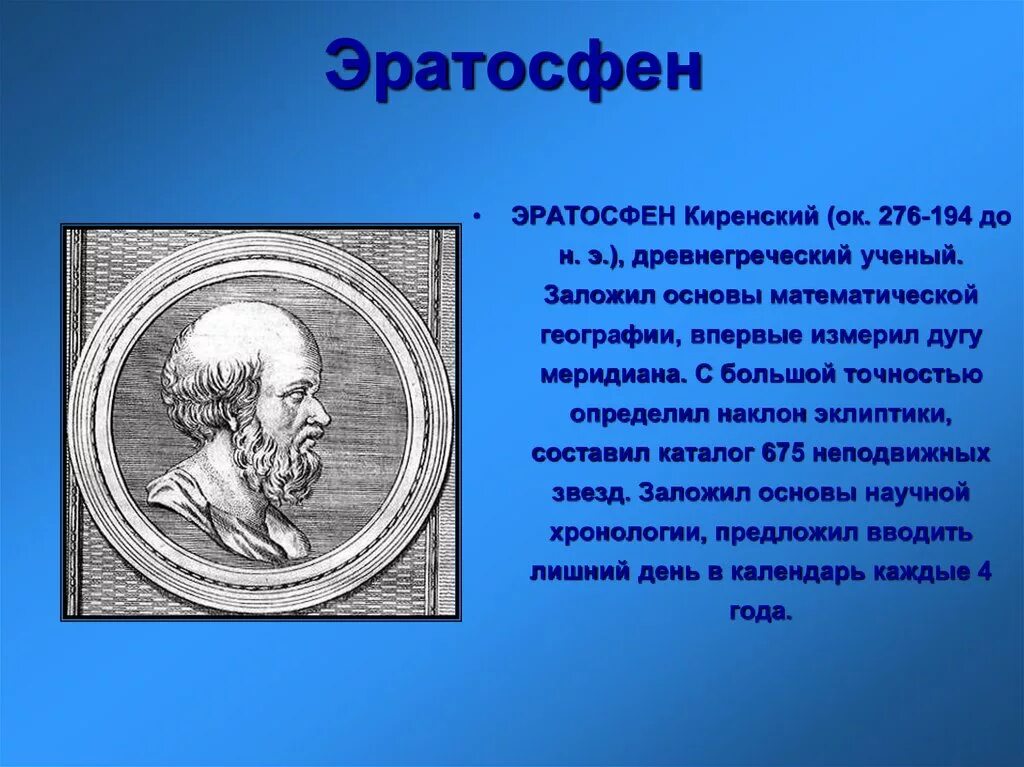 Эратосфен

• ЭРАТОСФЕН Киренский (ок. 276-194 до н. э.), древнегреческий ученый. Заложил основы математической географии, впервые измерил дугу меридиана. С большой точностью определил наклон эклиптики, составил каталог 675 неподвижных звезд. Заложил основы научной хронологии, предложил вводить лишний день в календарь каждые 4 года.